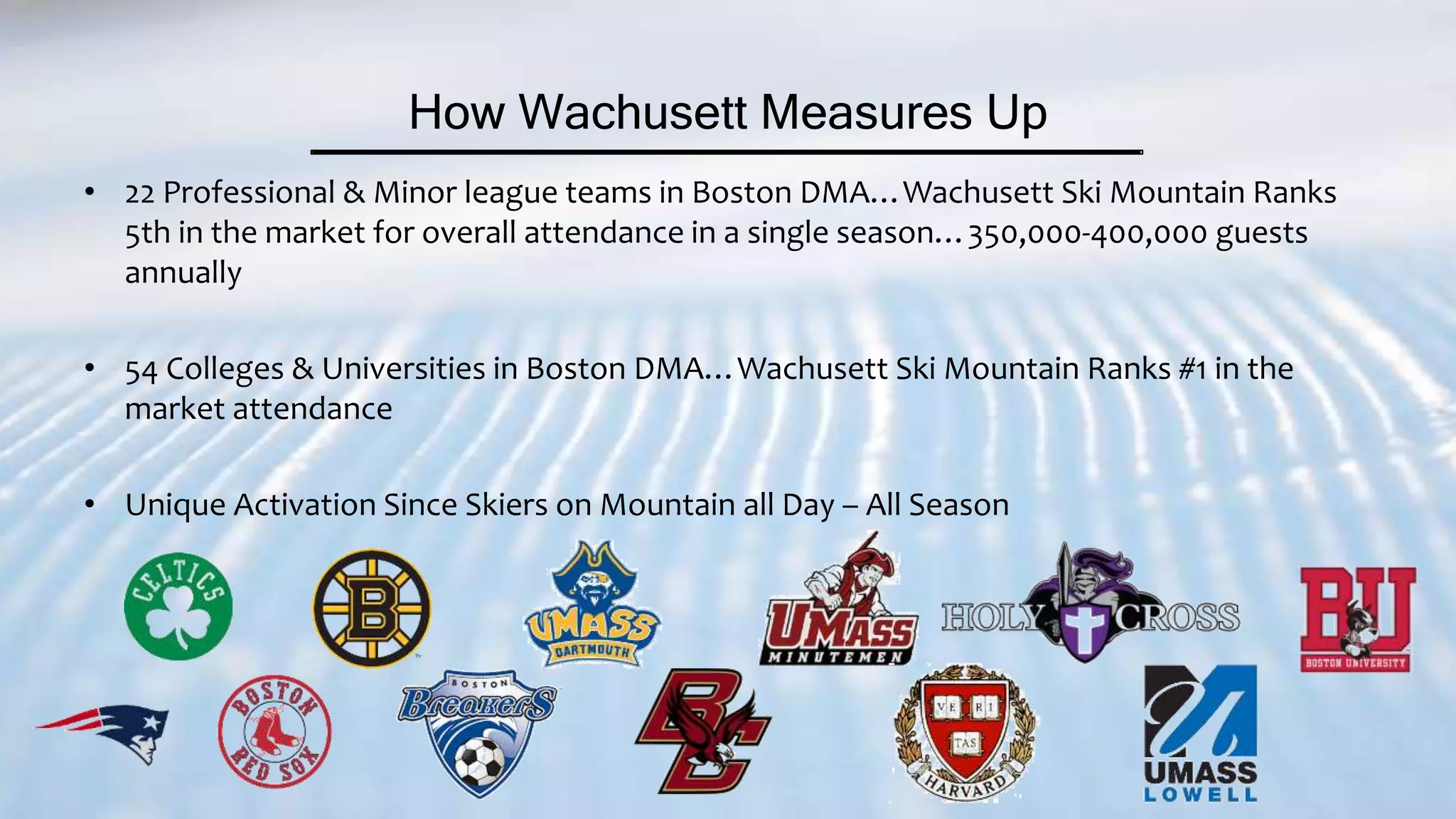 How Wachusett Measures Up

• 22 Professional & Minor league teams in Boston DMA…Wachusett Ski Mountain Ranks 5th in the market for overall attendance in a single season…350,000-400,000 guests annually

• 54 Colleges & Universities in Boston DMA…Wachusett Ski Mountain Ranks #1 in the market attendance

• Unique Activation Since Skiers on Mountain all Day – All Season

CELTICS

B

UMASS DARTMOUTH

UMASS MINUTEMEN

HOLY CROSS

BU BOSTON UNIVERSITY

BOSTON RED SOX

BOSTON Breakers

BC

VE RI TAS HARVARD

UMASS LOWELL